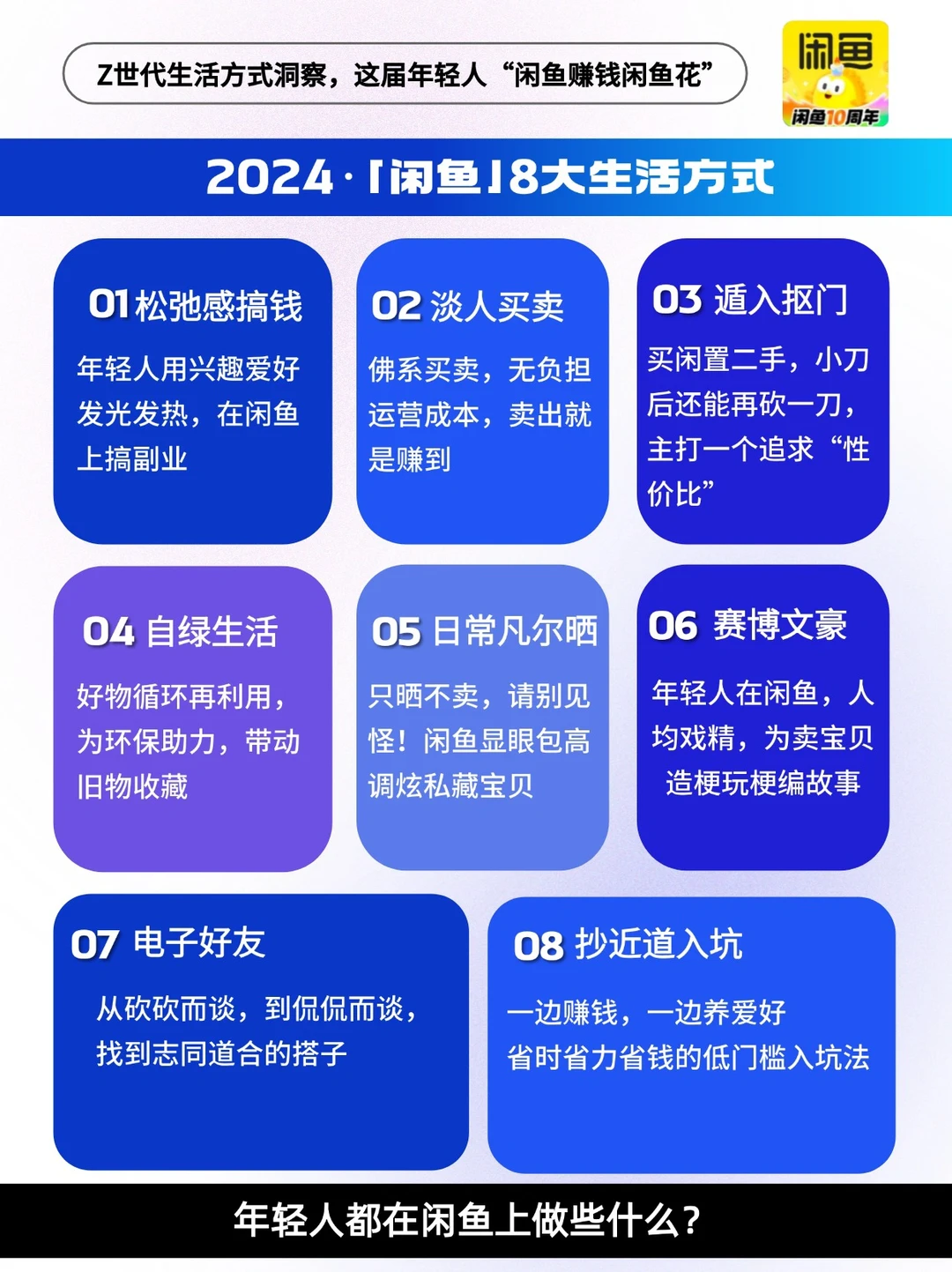 Z世代生活方式洞察，这届年轻人“闲鱼赚钱闲鱼花”

闲鱼
闲鱼10周年

2024·「闲鱼」8大生活方式

01 松弛感搞钱
年轻人用兴趣爱好发光发热，在闲鱼上搞副业

02 淡人买卖
佛系买卖，无负担运营成本，卖出就是赚到

03 遁入抠门
买闲置二手，小刀后还能再砍一刀，主打一个追求“性价比”

04 自绿生活
好物循环再利用，为环保助力，带动旧物收藏

05 日常凡尔晒
只晒不卖，请别见怪！闲鱼显眼包高调炫私藏宝贝

06 赛博文豪
年轻人在闲鱼，人均戏精，为卖宝贝造梗玩梗编故事

07 电子好友
从砍砍而谈，到侃侃而谈，找到志同道合的搭子

08 抄近道入坑
一边赚钱，一边养爱好
省时省力省钱的低门槛入坑法

年轻人都在闲鱼上做些什么？